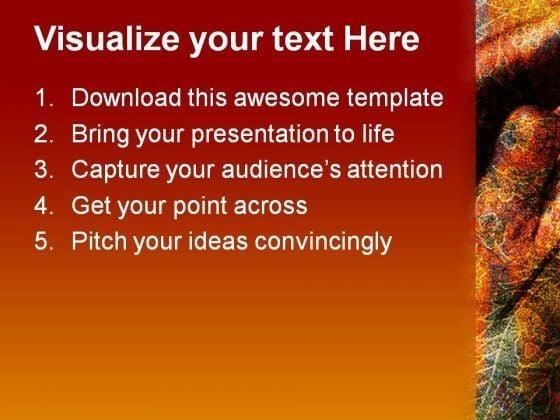 Visualize your text Here

1. Download this awesome template
2. Bring your presentation to life
3. Capture your audience's attention
4. Get your point across
5. Pitch your ideas convincingly